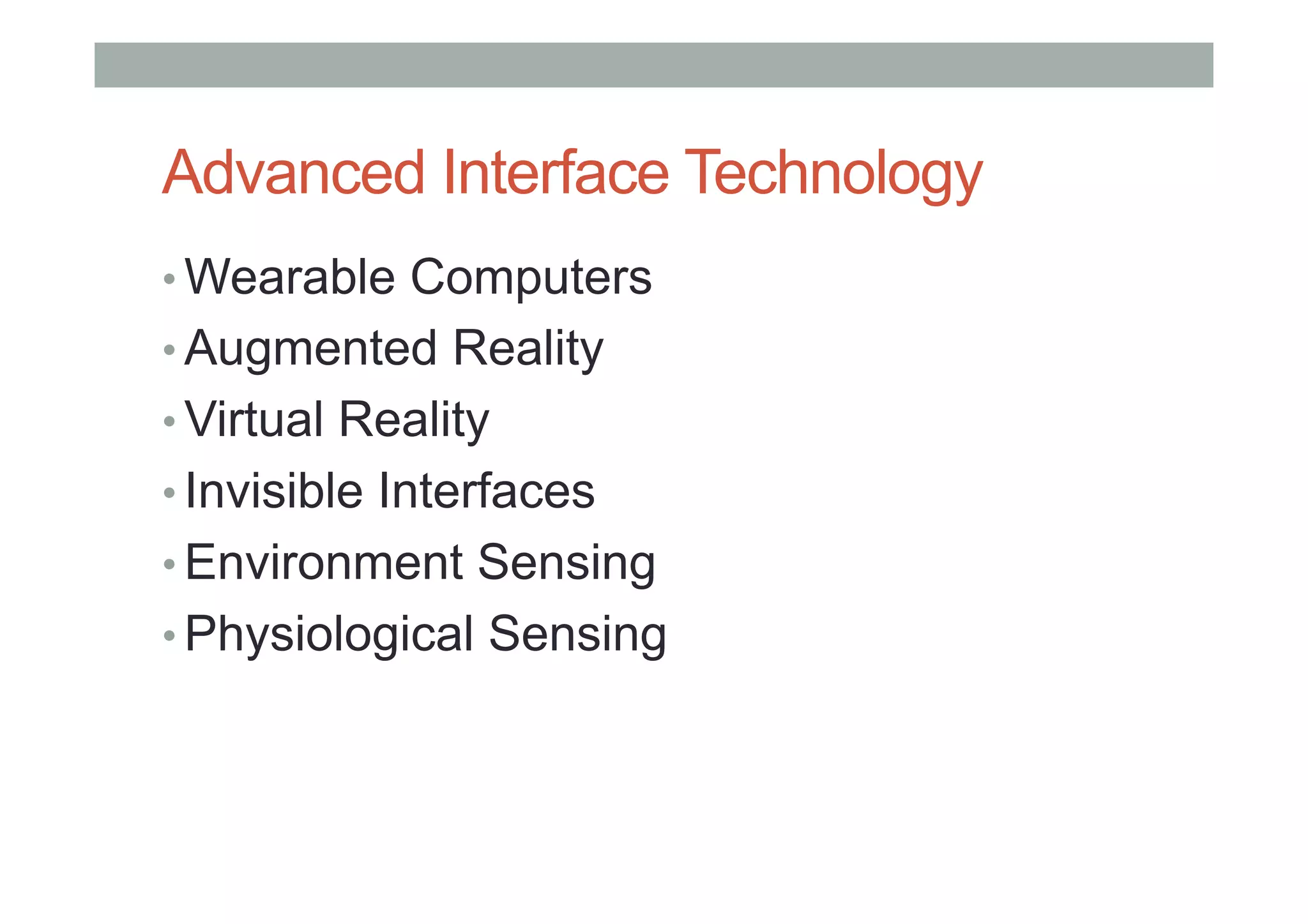 Advanced Interface Technology

• Wearable Computers
• Augmented Reality
• Virtual Reality
• Invisible Interfaces
• Environment Sensing
• Physiological Sensing